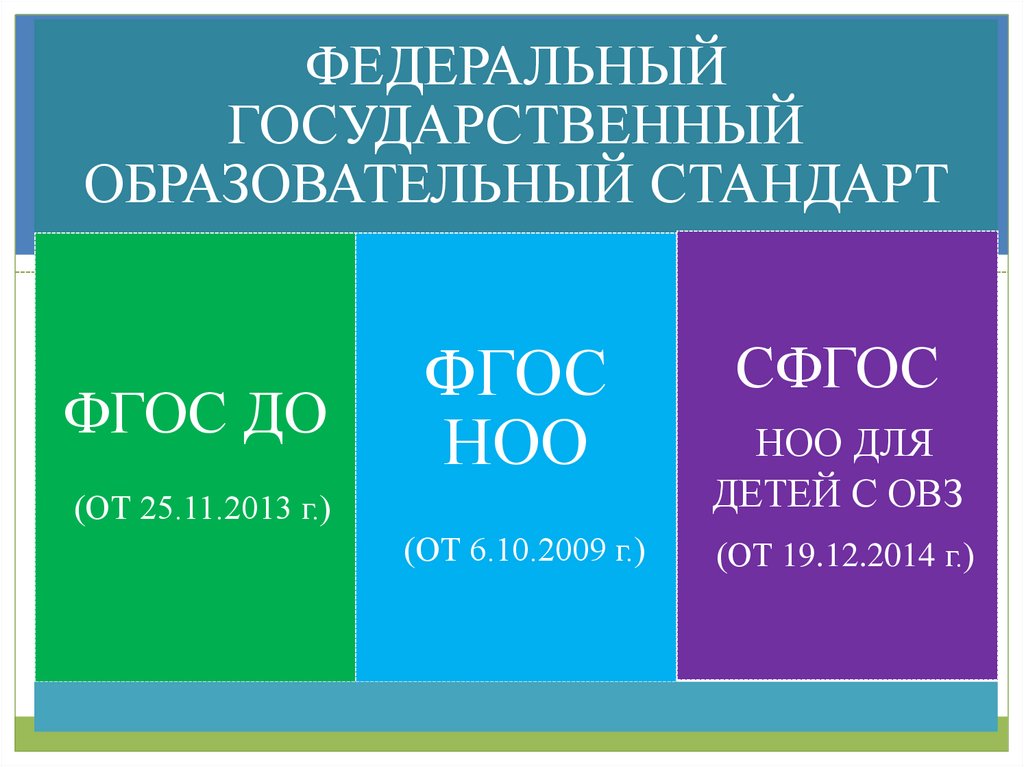 ФЕДЕРАЛЬНЫЙ ГОСУДАРСТВЕННЫЙ ОБРАЗОВАТЕЛЬНЫЙ СТАНДАРТ

ФГОС ДО

(ОТ 25.11.2013 г.)

ФГОС НОО

(ОТ 6.10.2009 г.)

СФГОС

НОО ДЛЯ ДЕТЕЙ С ОВЗ

(ОТ 19.12.2014 г.)